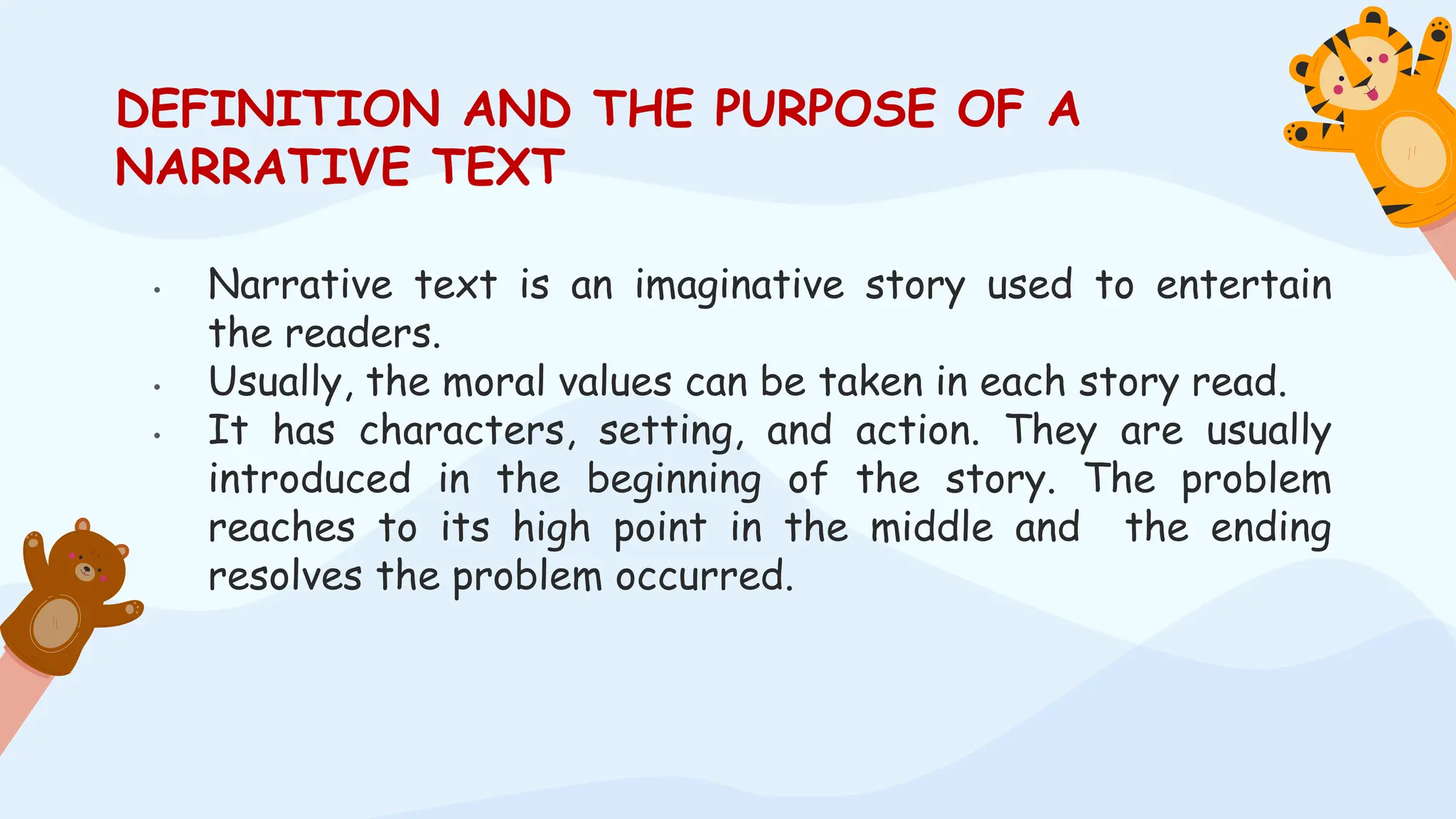 DEFINITION AND THE PURPOSE OF A NARRATIVE TEXT

• Narrative text is an imaginative story used to entertain the readers.
• Usually, the moral values can be taken in each story read.
• It has characters, setting, and action. They are usually introduced in the beginning of the story. The problem reaches to its high point in the middle and the ending resolves the problem occurred.